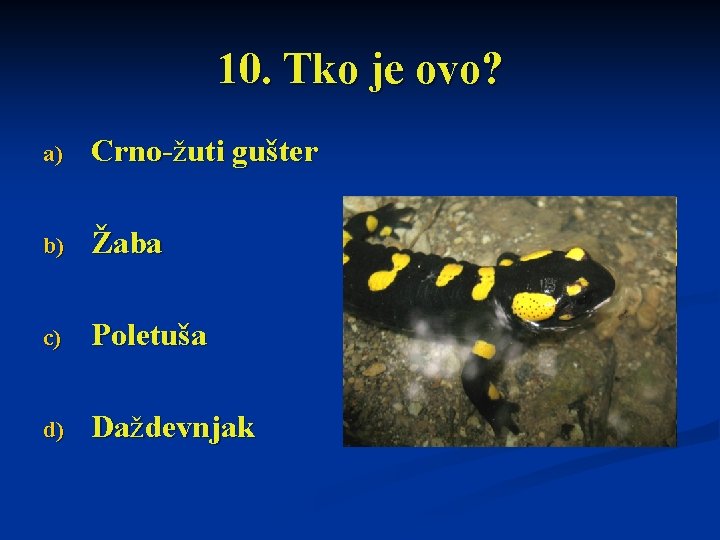 10. Tko je ovo?

a) Crno-žuti gušter

b) Žaba

c) Poletuša

d) Daždevnjak